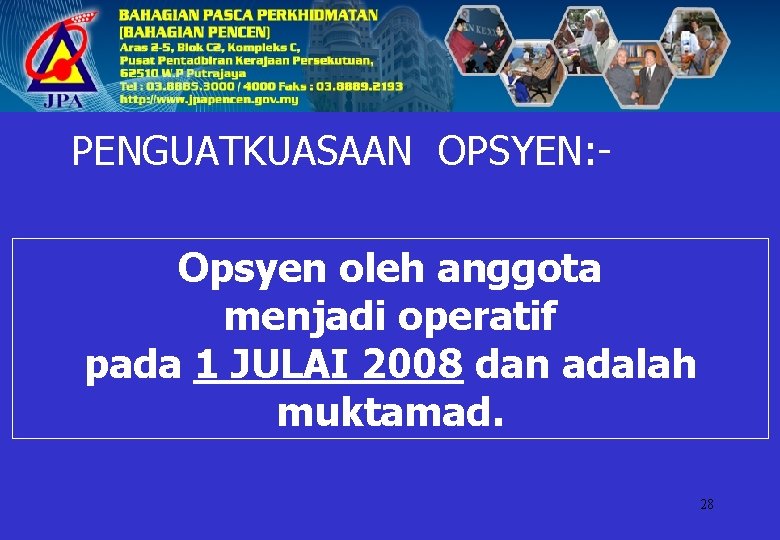 JPA

BAHAGIAN PASCA PERKHIDMATAN
(BAHAGIAN PENCEN)
Aras 2-5, Blok C2, Kompleks C,
Pusat Pentadbiran Kerajaan Persekutuan,
62510 W.P Putrajaya
Tel : 03.8885.3000 / 4000 Faks : 03.8889.2193
http://www.jpapencen.gov.my

PENGUATKUASAAN OPSYEN:-

Opsyen oleh anggota menjadi operatif pada 1 JULAI 2008 dan adalah muktamad.

28